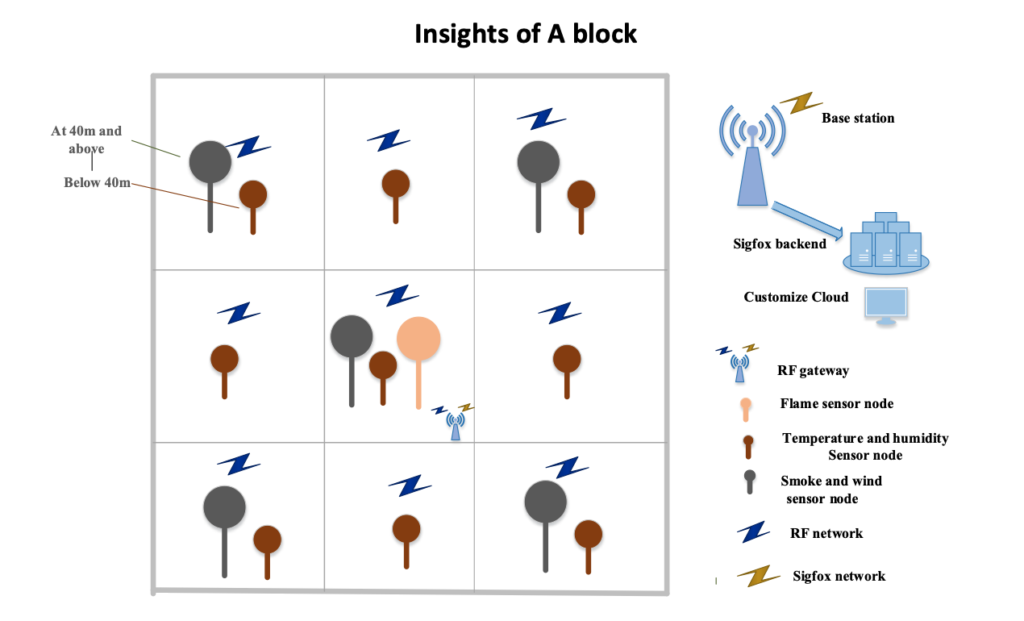 Insights of A block

At 40m and above

Below 40m

Base station

Sigfox backend

Customize Cloud

RF gateway

Flame sensor node

Temperature and humidity Sensor node

Smoke and wind sensor node

RF network

Sigfox network